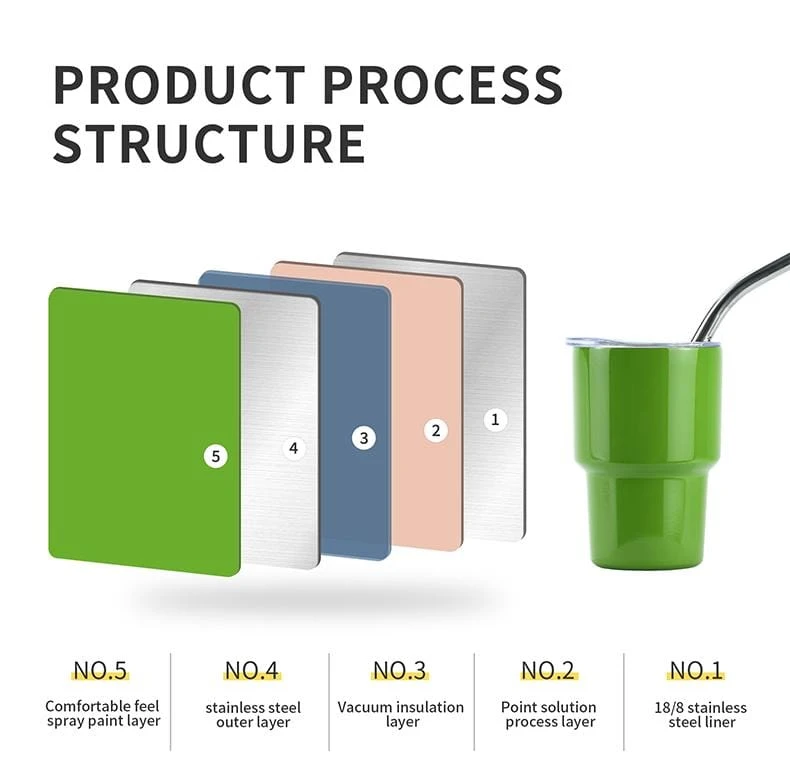 PRODUCT PROCESS STRUCTURE

5

4

3

2

1

NO.5
Comfortable feel spray paint layer

NO.4
stainless steel outer layer

NO.3
Vacuum insulation layer

NO.2
Point solution process layer

NO.1
18/8 stainless steel liner